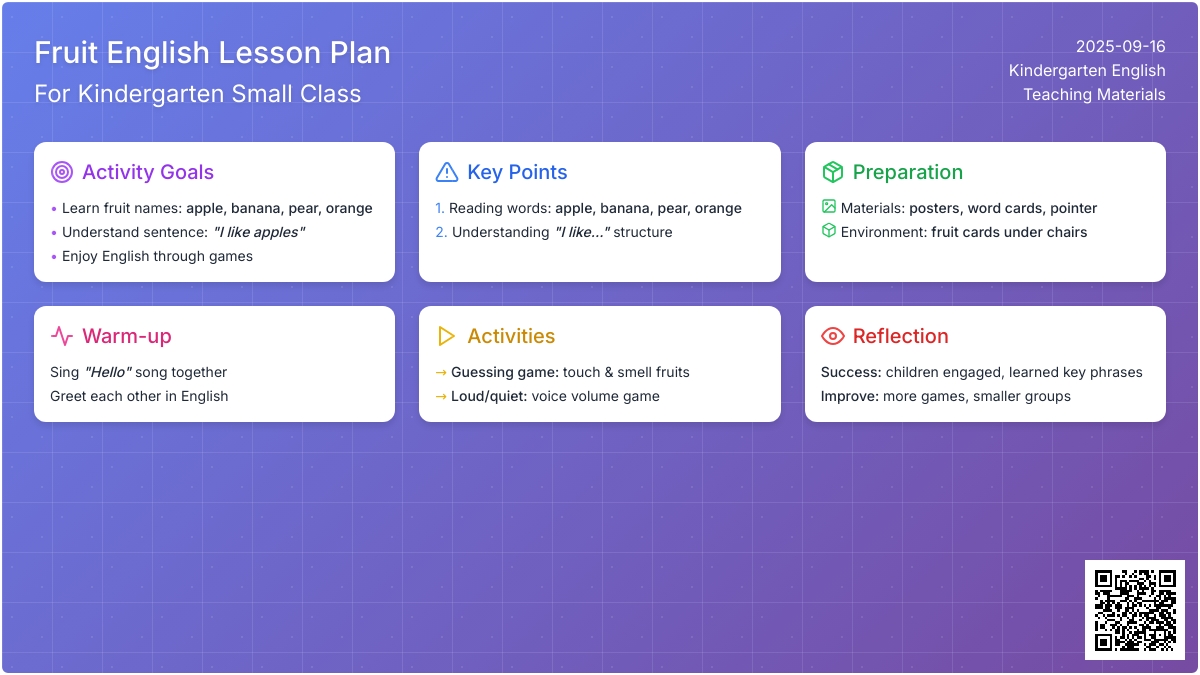 Fruit English Lesson Plan
For Kindergarten Small Class

2025-09-16
Kindergarten English
Teaching Materials

Activity Goals
• Learn fruit names: apple, banana, pear, orange
• Understand sentence: "I like apples"
• Enjoy English through games

Key Points
1. Reading words: apple, banana, pear, orange
2. Understanding "I like..." structure

Preparation
Materials: posters, word cards, pointer
Environment: fruit cards under chairs

Warm-up
Sing "Hello" song together
Greet each other in English

Activities
→ Guessing game: touch & smell fruits
→ Loud/quiet: voice volume game

Reflection
Success: children engaged, learned key phrases
Improve: more games, smaller groups